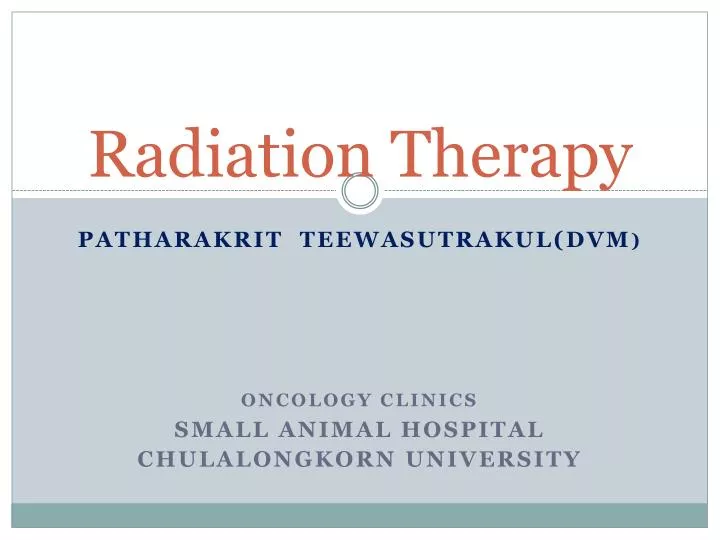 Radiation Therapy

PATHARAKRIT TEEWASUTRAKUL(DVM)

ONCOLOGY CLINICS
SMALL ANIMAL HOSPITAL
CHULALONGKORN UNIVERSITY